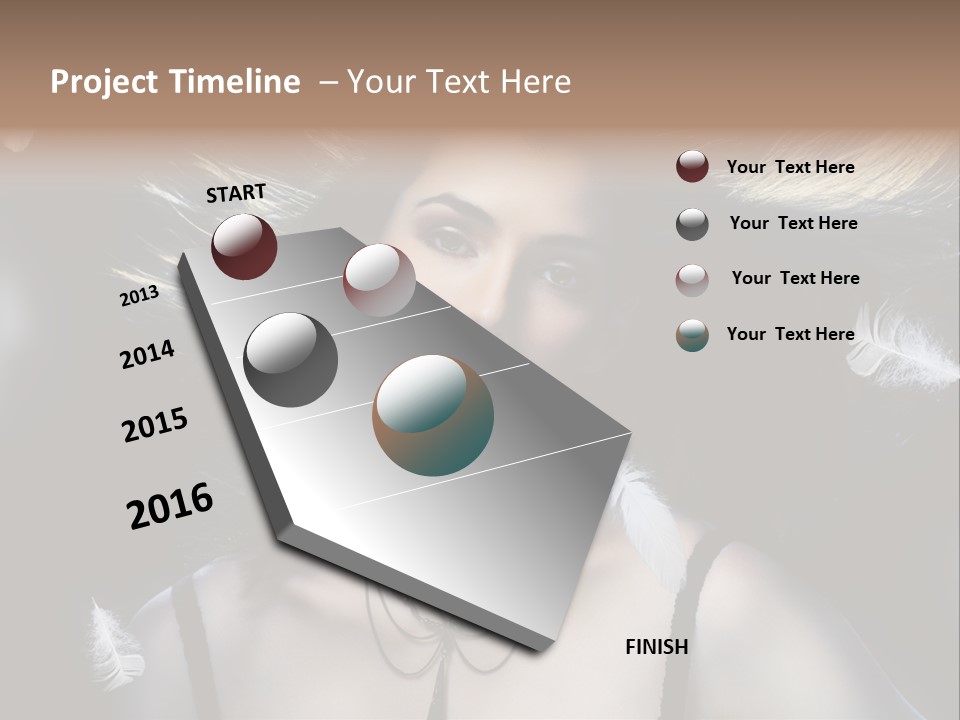 Project Timeline – Your Text Here

START

2013

2014

2015

2016

FINISH

Your Text Here

Your Text Here

Your Text Here

Your Text Here